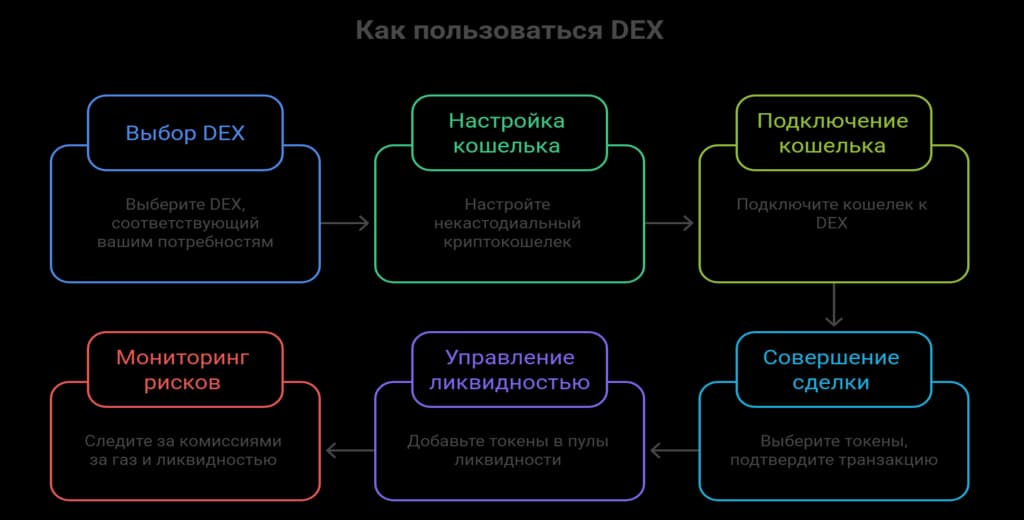 Как пользоваться DEX

Выбор DEX

Выберите DEX, соответствующий вашим потребностям

Настройка кошелька

Настройте некастодиальный криптокошелек

Подключение кошелька

Подключите кошелек к DEX

Совершение сделки

Выберите токены, подтвердите транзакцию

Управление ликвидностью

Добавьте токены в пулы ликвидности

Мониторинг рисков

Следите за комиссиями за газ и ликвидностью